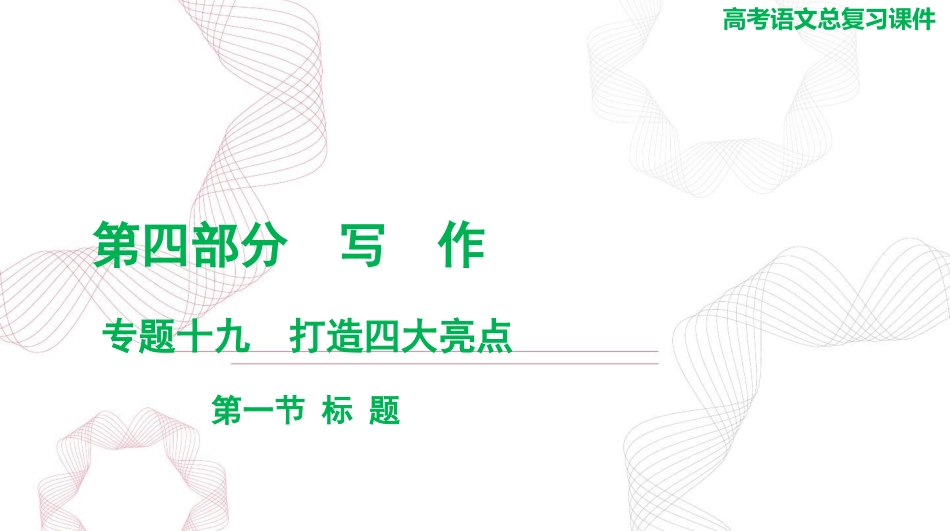 高考语文总复习课件

第四部分　写　作

专题十九　打造四大亮点

第一节 标 题